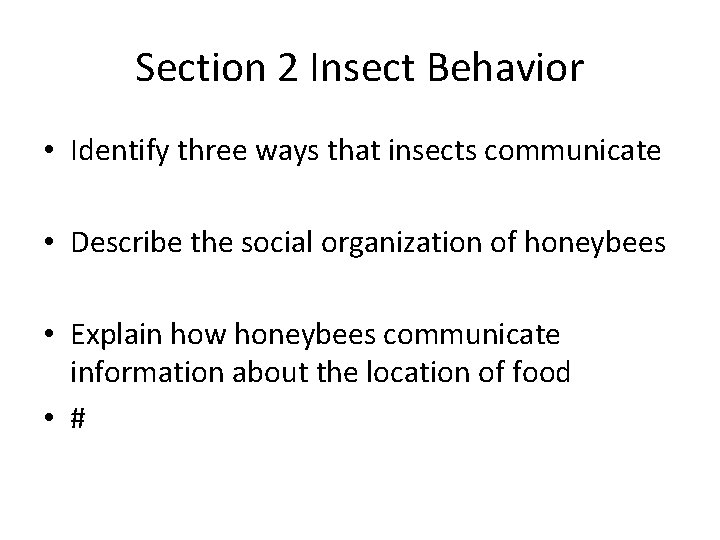 Section 2 Insect Behavior

• Identify three ways that insects communicate

• Describe the social organization of honeybees

• Explain how honeybees communicate information about the location of food

• #